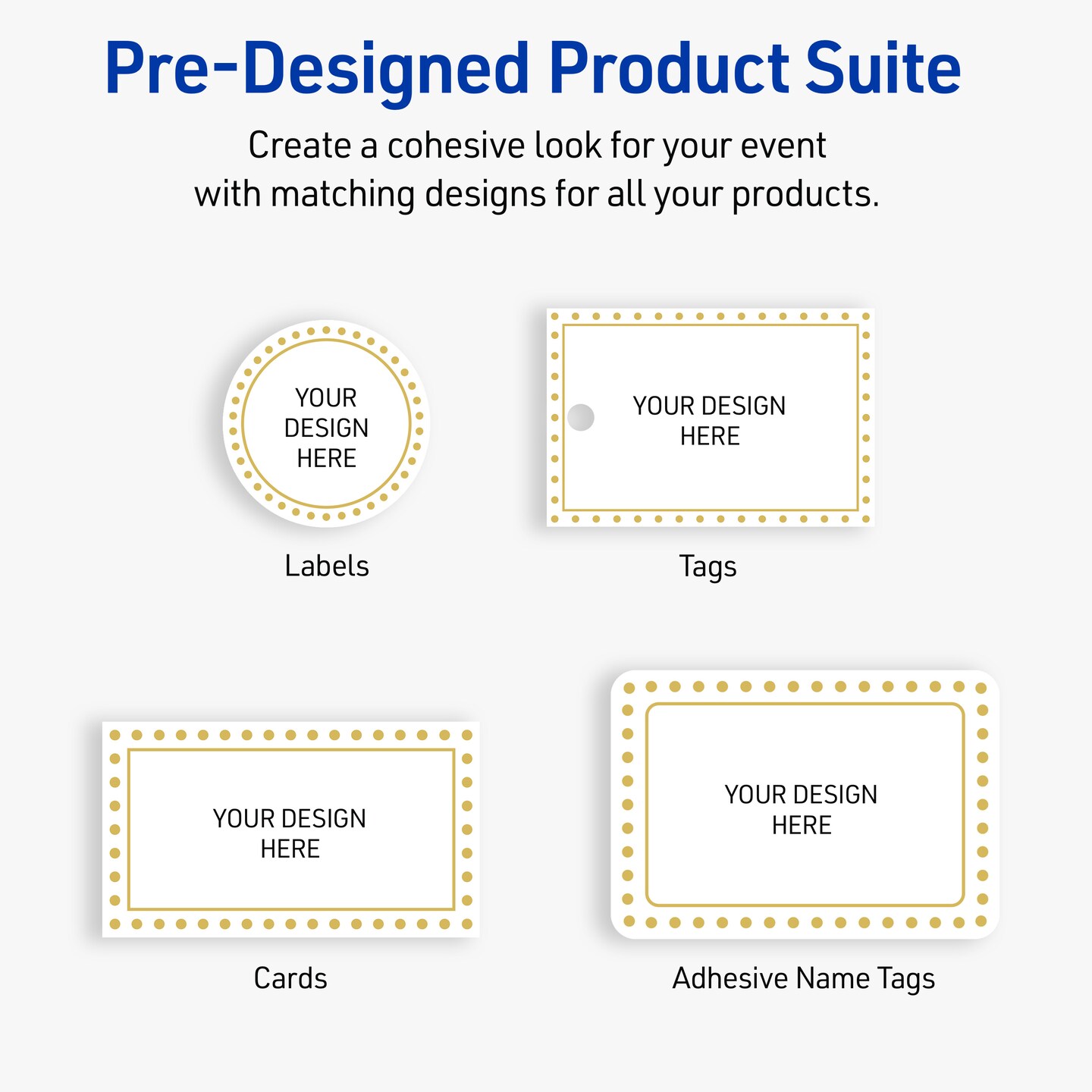 Pre-Designed Product Suite

Create a cohesive look for your event with matching designs for all your products.

YOUR DESIGN HERE

Labels

YOUR DESIGN HERE

Tags

YOUR DESIGN HERE

Cards

YOUR DESIGN HERE

Adhesive Name Tags